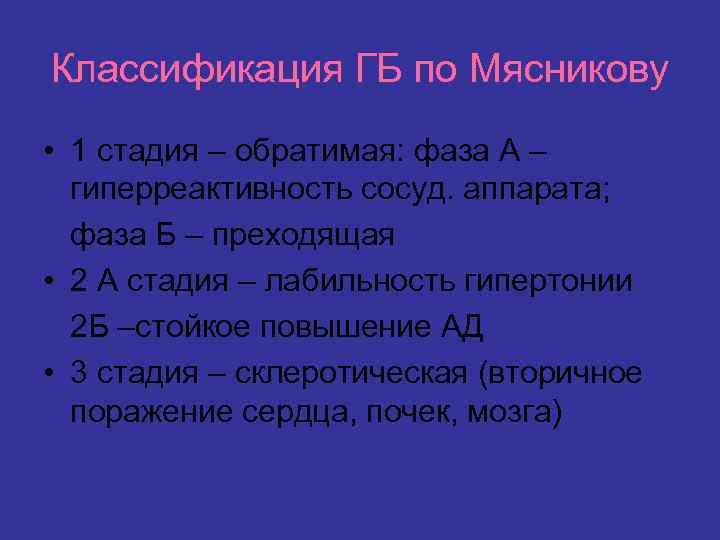 Классификация ГБ по Мясникову

• 1 стадия – обратимая: фаза А – гиперреактивность сосуд. аппарата;
фаза Б – преходящая

• 2 А стадия – лабильность гипертонии
2Б –стойкое повышение АД

• 3 стадия – склеротическая (вторичное поражение сердца, почек, мозга)